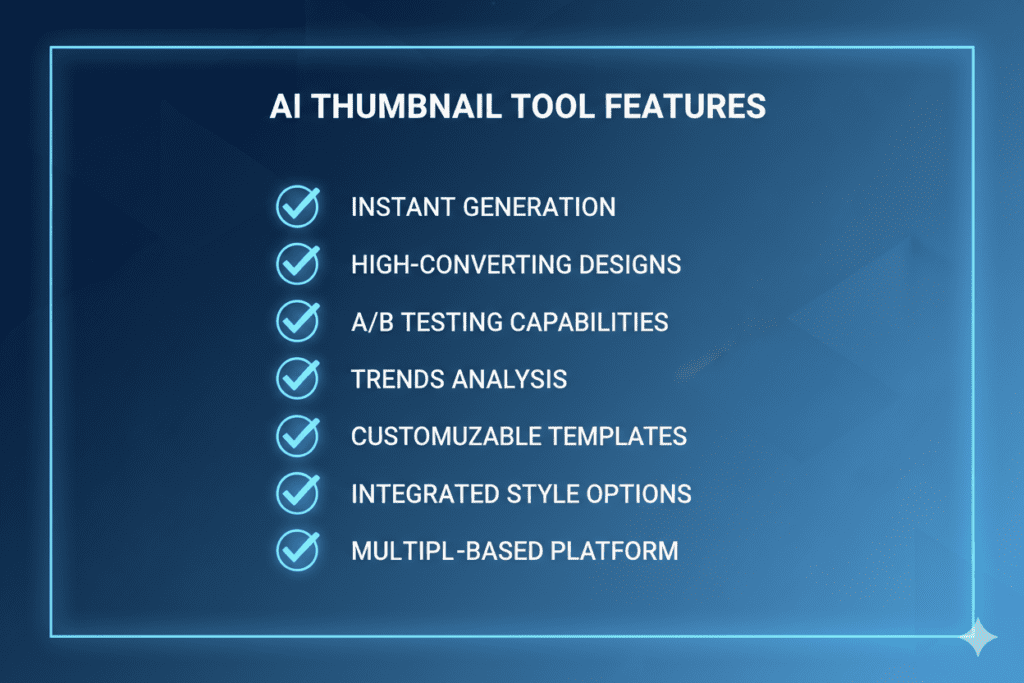 AI THUMBNAIL TOOL FEATURES

INSTANT GENERATION
HIGH-CONVERTING DESIGNS
A/B TESTING CAPABILITIES
TRENDS ANALYSIS
CUSTOMUZABLE TEMPLATES
INTEGRATED STYLE OPTIONS
MULTIPL-BASED PLATFORM